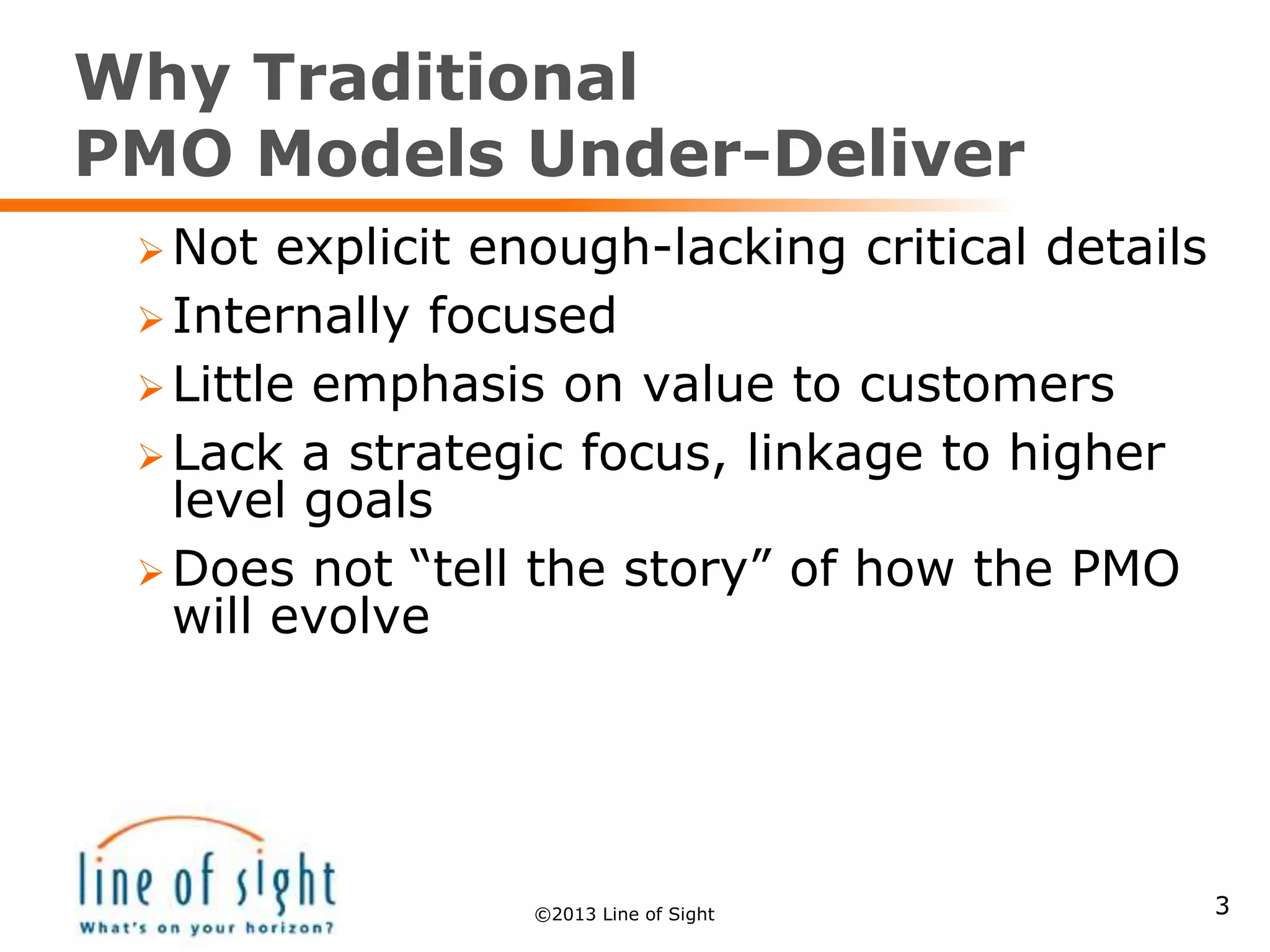 Why Traditional PMO Models Under-Deliver

➢ Not explicit enough-lacking critical details
➢ Internally focused
➢ Little emphasis on value to customers
➢ Lack a strategic focus, linkage to higher level goals
➢ Does not “tell the story” of how the PMO will evolve

line of sight
What's on your horizon?

©2013 Line of Sight

3